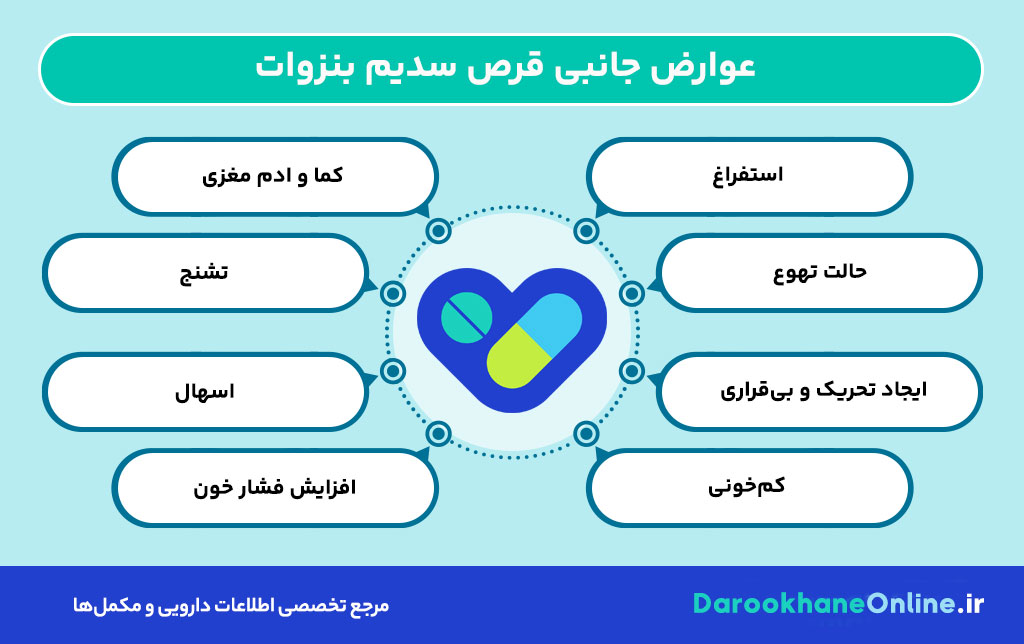 عوارض جانبی قرص سدیم بنزوات

استفراغ

حالت تهوع

ایجاد تحریک و بی‌قراری

کم‌خونی

کما و ادم مغزی

تشنج

اسهال

افزایش فشار خون

DarookhaneOnline.ir

مرجع تخصصی اطلاعات دارویی و مکمل‌ها